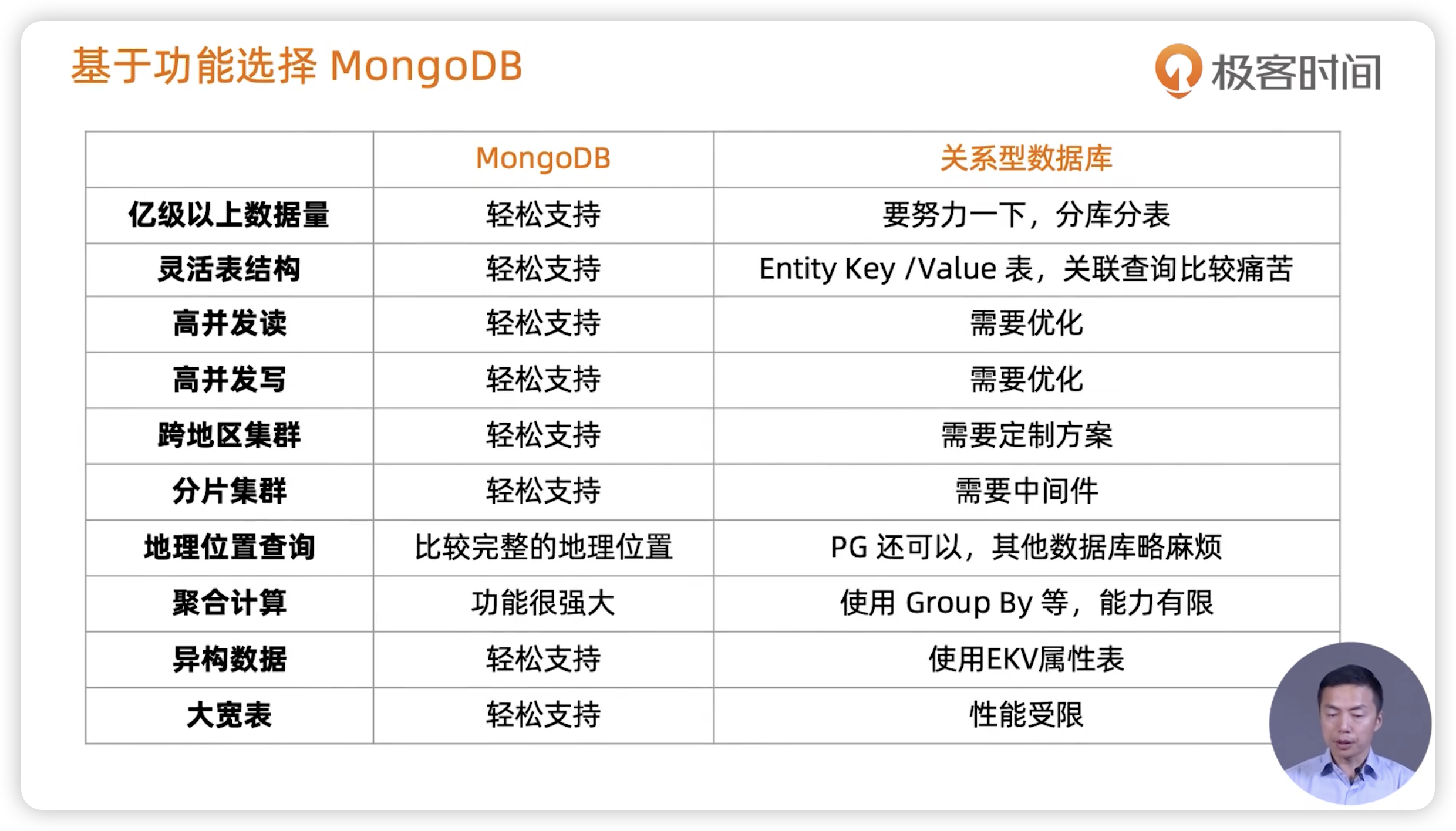 基于功能选择 MongoDB

极客时间

| | MongoDB | 关系型数据库 |
|---|---|---|
| 亿级以上数据量 | 轻松支持 | 要努力一下，分库分表 |
| 灵活表结构 | 轻松支持 | Entity Key /Value 表，关联查询比较痛苦 |
| 高并发读 | 轻松支持 | 需要优化 |
| 高并发写 | 轻松支持 | 需要优化 |
| 跨地区集群 | 轻松支持 | 需要定制方案 |
| 分片集群 | 轻松支持 | 需要中间件 |
| 地理位置查询 | 比较完整的地理位置 | PG 还可以，其他数据库略麻烦 |
| 聚合计算 | 功能很强大 | 使用 Group By 等，能力有限 |
| 异构数据 | 轻松支持 | 使用EKV属性表 |
| 大宽表 | 轻松支持 | 性能受限 |